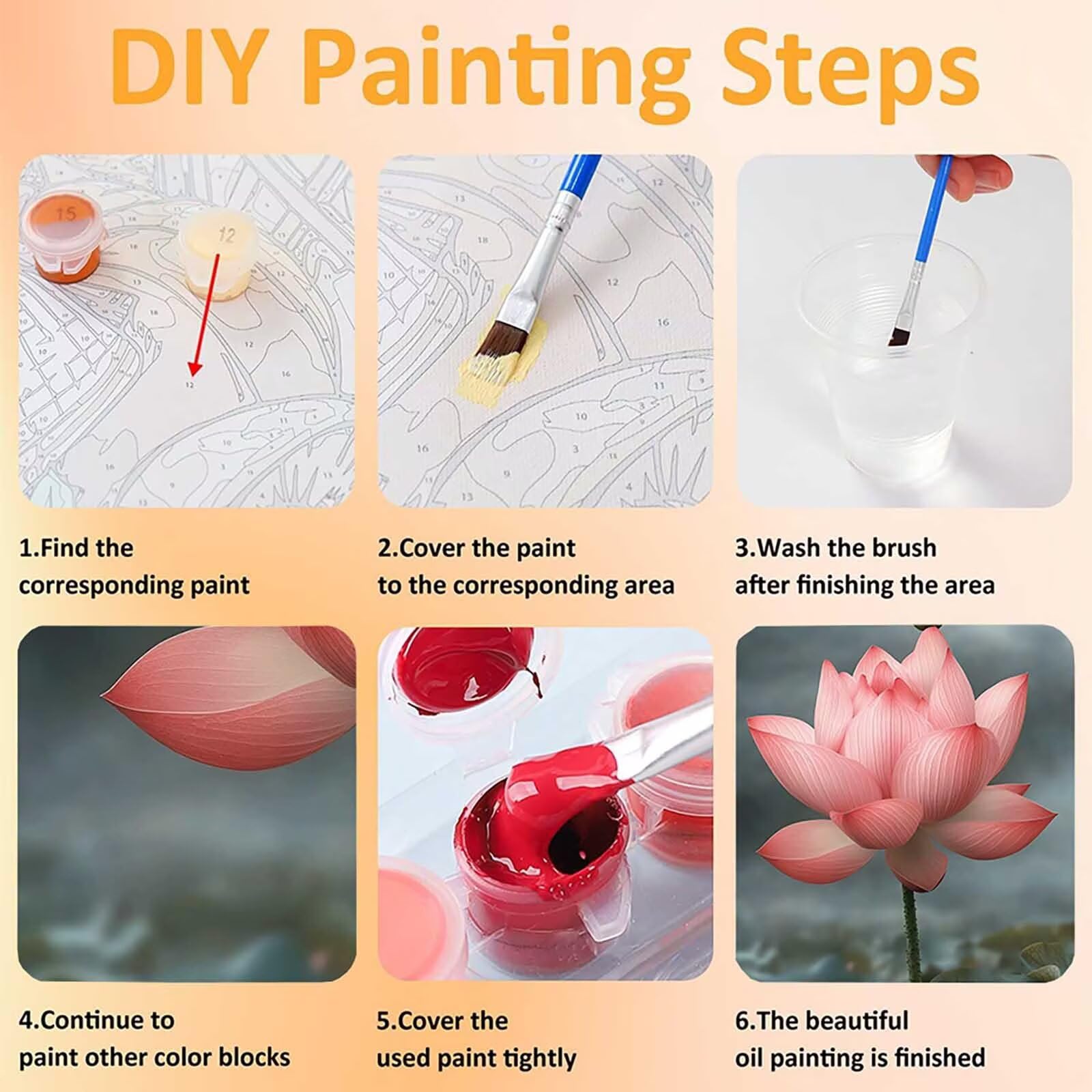 DIY Painting Steps

15

12

1.Find the corresponding paint

2.Cover the paint to the corresponding area

3.Wash the brush after finishing the area

4.Continue to paint other color blocks

5.Cover the used paint tightly

6.The beautiful oil painting is finished